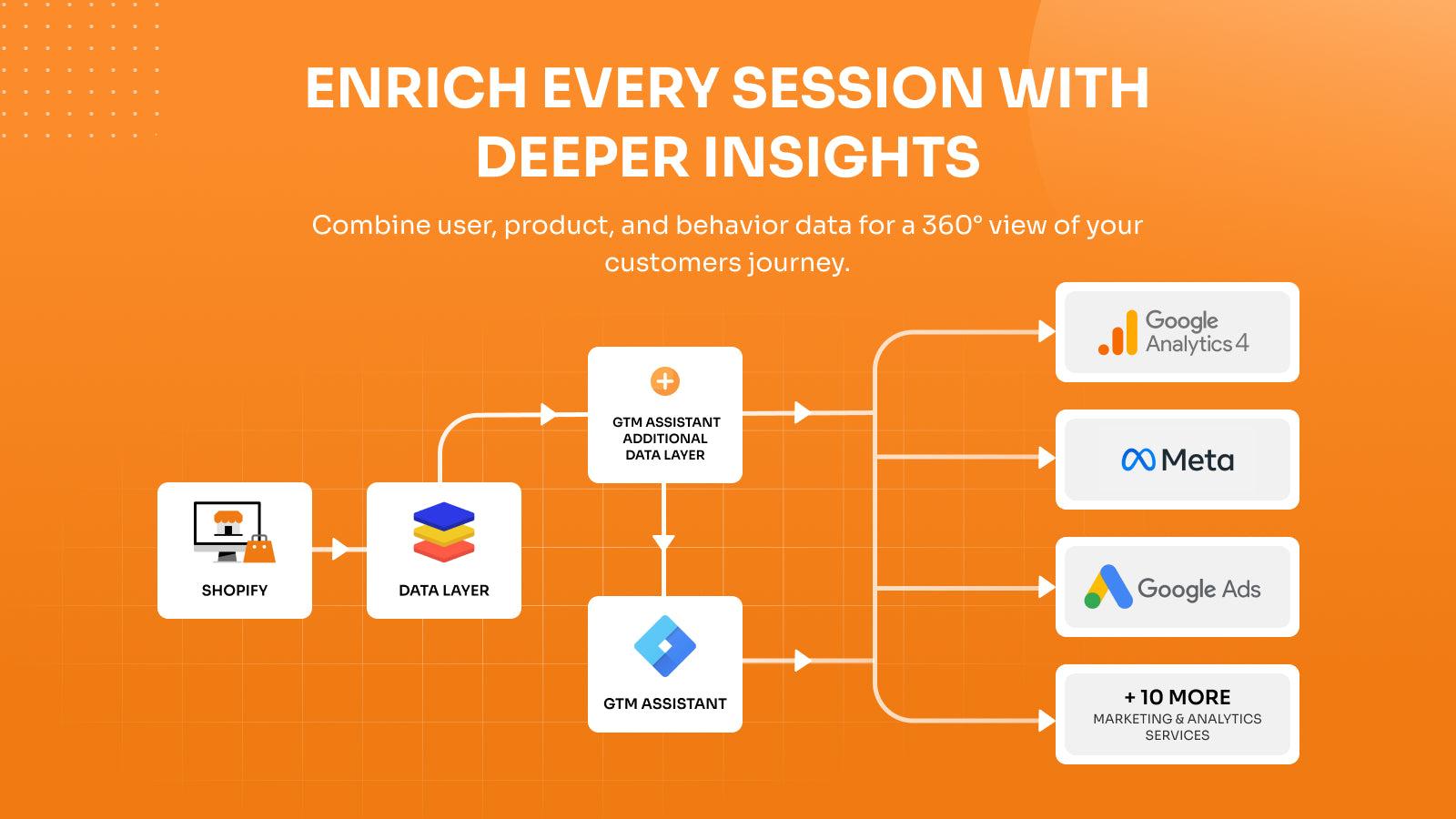 ENRICH EVERY SESSION WITH DEEPER INSIGHTS

Combine user, product, and behavior data for a 360° view of your customers journey.

SHOPIFY

DATA LAYER

GTM ASSISTANT ADDITIONAL DATA LAYER

GTM ASSISTANT

Google Analytics 4

Meta

Google Ads

+ 10 MORE
MARKETING & ANALYTICS SERVICES